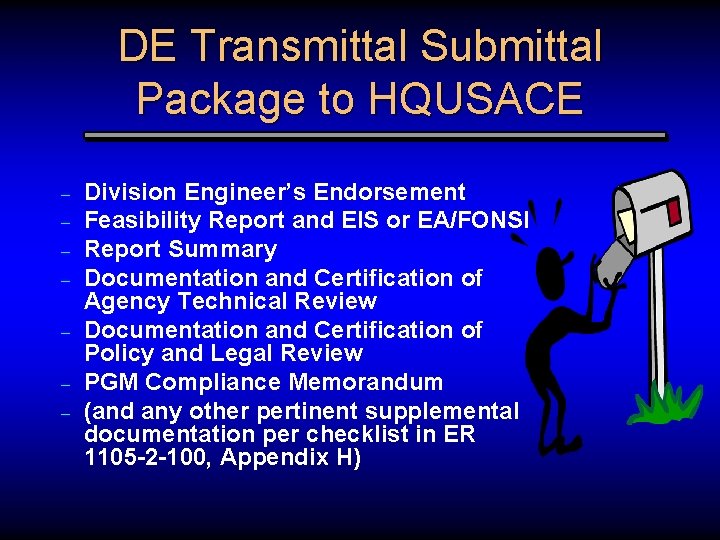 DE Transmittal Submittal Package to HQUSACE

– Division Engineer's Endorsement
– Feasibility Report and EIS or EA/FONSI
– Report Summary
– Documentation and Certification of Agency Technical Review
– Documentation and Certification of Policy and Legal Review
– PGM Compliance Memorandum
– (and any other pertinent supplemental documentation per checklist in ER 1105-2-100, Appendix H)